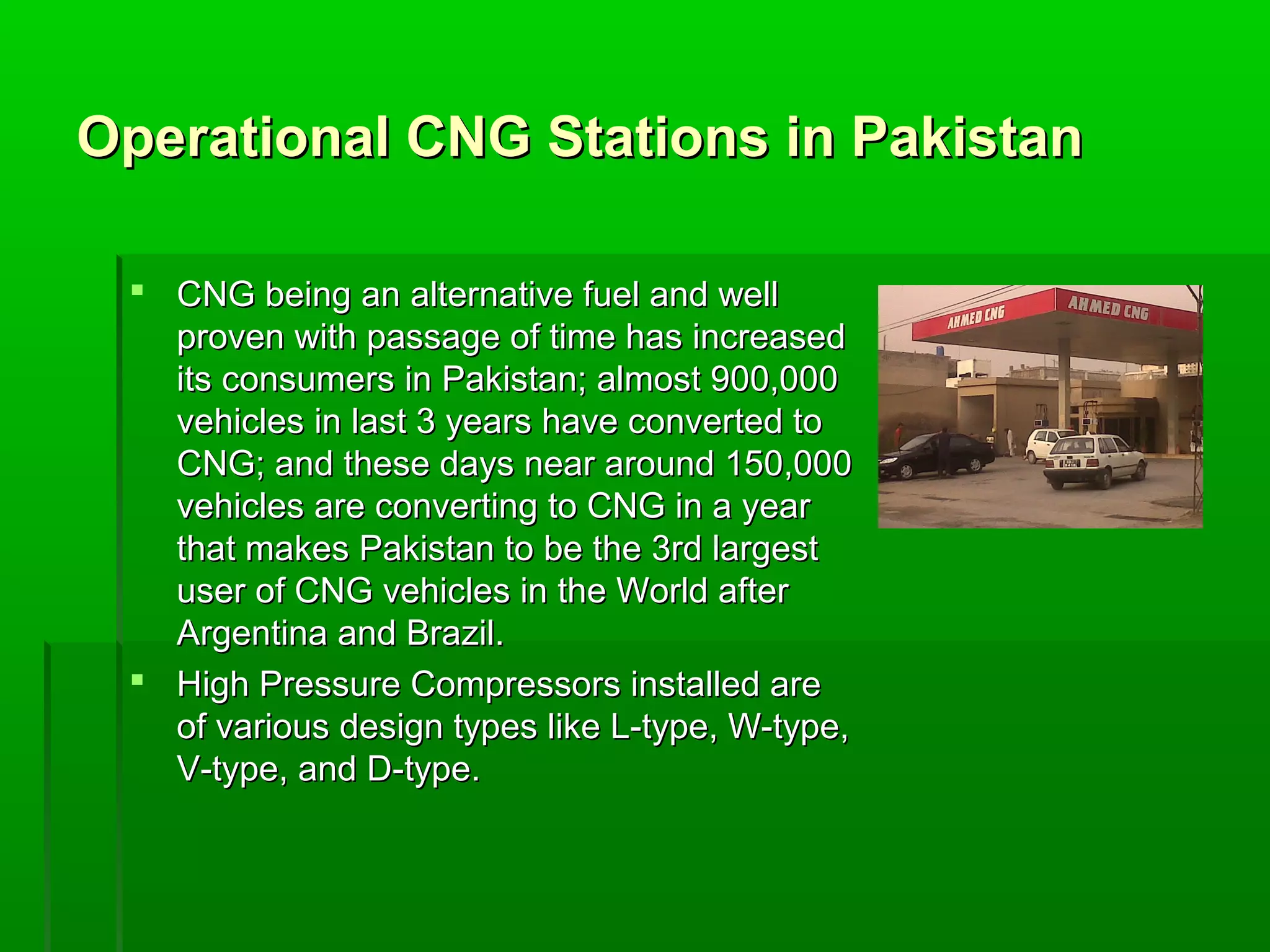 Operational CNG Stations in Pakistan

▪ CNG being an alternative fuel and well proven with passage of time has increased its consumers in Pakistan; almost 900,000 vehicles in last 3 years have converted to CNG; and these days near around 150,000 vehicles are converting to CNG in a year that makes Pakistan to be the 3rd largest user of CNG vehicles in the World after Argentina and Brazil.

▪ High Pressure Compressors installed are of various design types like L-type, W-type, V-type, and D-type.

AHMED CNG

AHMED CNG